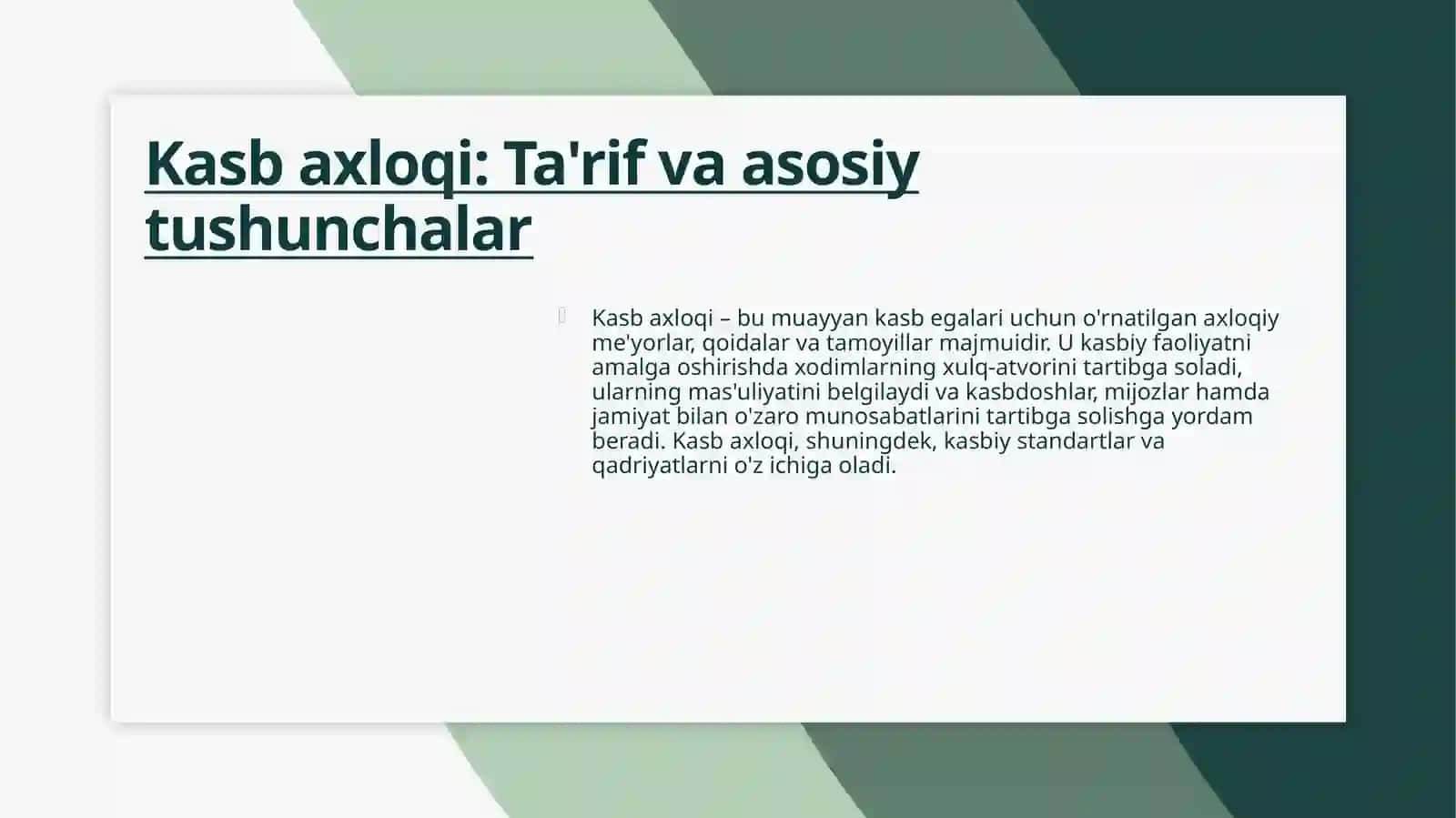 Kasb axloqi: Ta'rif va asosiy tushunchalar

Kasb axloqi – bu muayyan kasb egalari uchun o'rnatilgan axloqiy me'yorlar, qoidalar va tamoyillar majmuidir. U kasbiy faoliyatni amalga oshirishda xodimlarning xulq-atvorini tartibga soladi, ularning mas'uliyatini belgilaydi va kasbdoshlar, mijozlar hamda jamiyat bilan o'zaro munosabatlarini tartibga solishga yordam beradi. Kasb axloqi, shuningdek, kasbiy standartlar va qadriyatlarni o'z ichiga oladi.